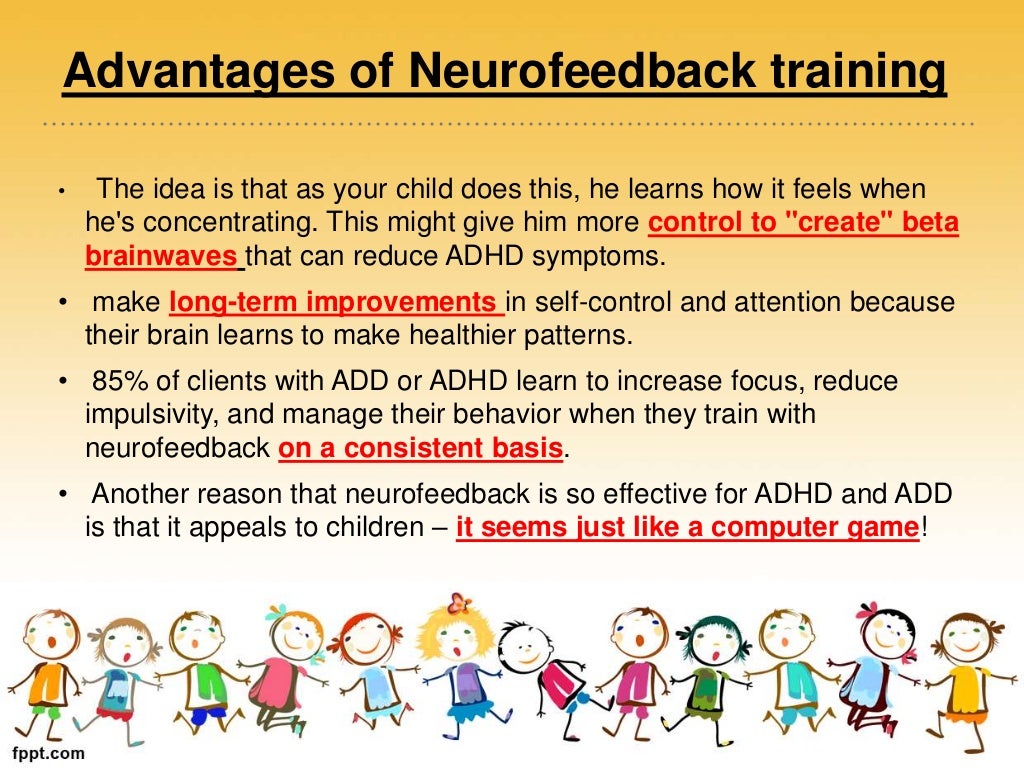 Advantages of Neurofeedback training

• The idea is that as your child does this, he learns how it feels when he's concentrating. This might give him more control to "create" beta brainwaves that can reduce ADHD symptoms.

• make long-term improvements in self-control and attention because their brain learns to make healthier patterns.

• 85% of clients with ADD or ADHD learn to increase focus, reduce impulsivity, and manage their behavior when they train with neurofeedback on a consistent basis.

• Another reason that neurofeedback is so effective for ADHD and ADD is that it appeals to children – it seems just like a computer game!

fppt.com